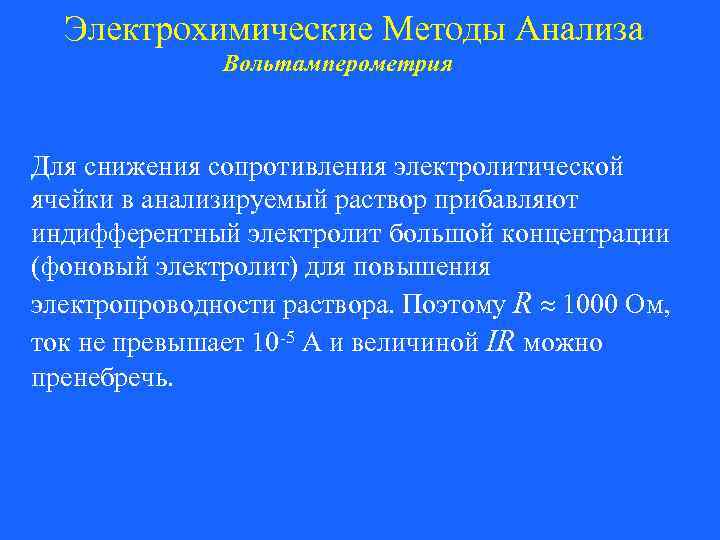 Электрохимические Методы Анализа
Вольтамперометрия

Для снижения сопротивления электролитической ячейки в анализируемый раствор прибавляют индифферентный электролит большой концентрации (фоновый электролит) для повышения электропроводности раствора. Поэтому $R \approx 1000$ Ом, ток не превышает $10^{-5}$ А и величиной $IR$ можно пренебречь.